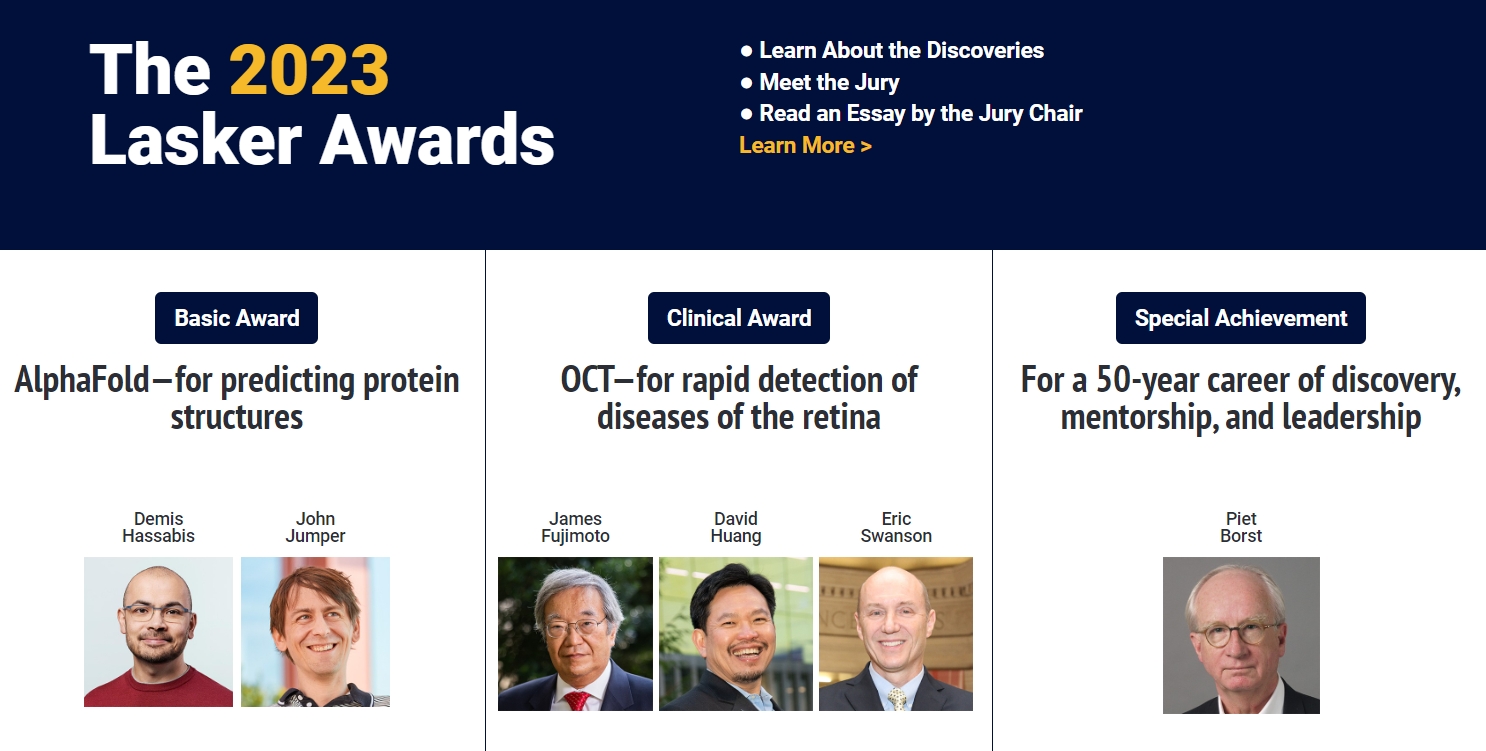 The 2023 Lasker Awards

● Learn About the Discoveries
● Meet the Jury
● Read an Essay by the Jury Chair
Learn More >

Basic Award

AlphaFold—for predicting protein structures

Demis Hassabis

John Jumper

Clinical Award

OCT—for rapid detection of diseases of the retina

James Fujimoto

David Huang

Eric Swanson

Special Achievement

For a 50-year career of discovery, mentorship, and leadership

Piet Borst